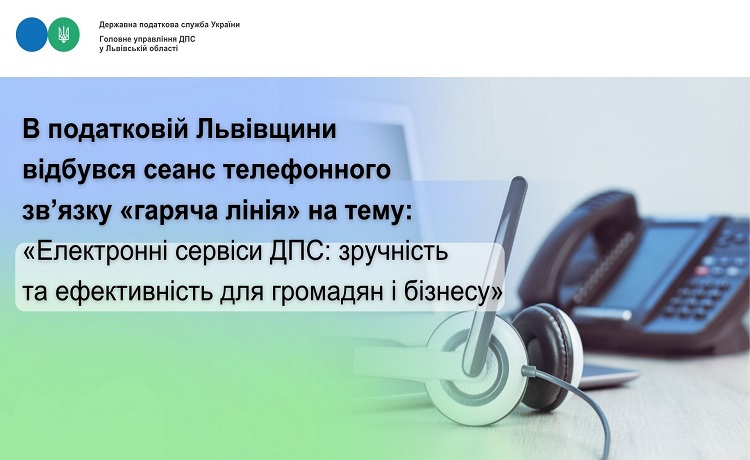 Державна податкова служба України
Головне управління ДПС
у Львівській області

В податковій Львівщини відбувся сеанс телефонного зв’язку «гаряча лінія» на тему:
«Електронні сервіси ДПС: зручність та ефективність для громадян і бізнесу»